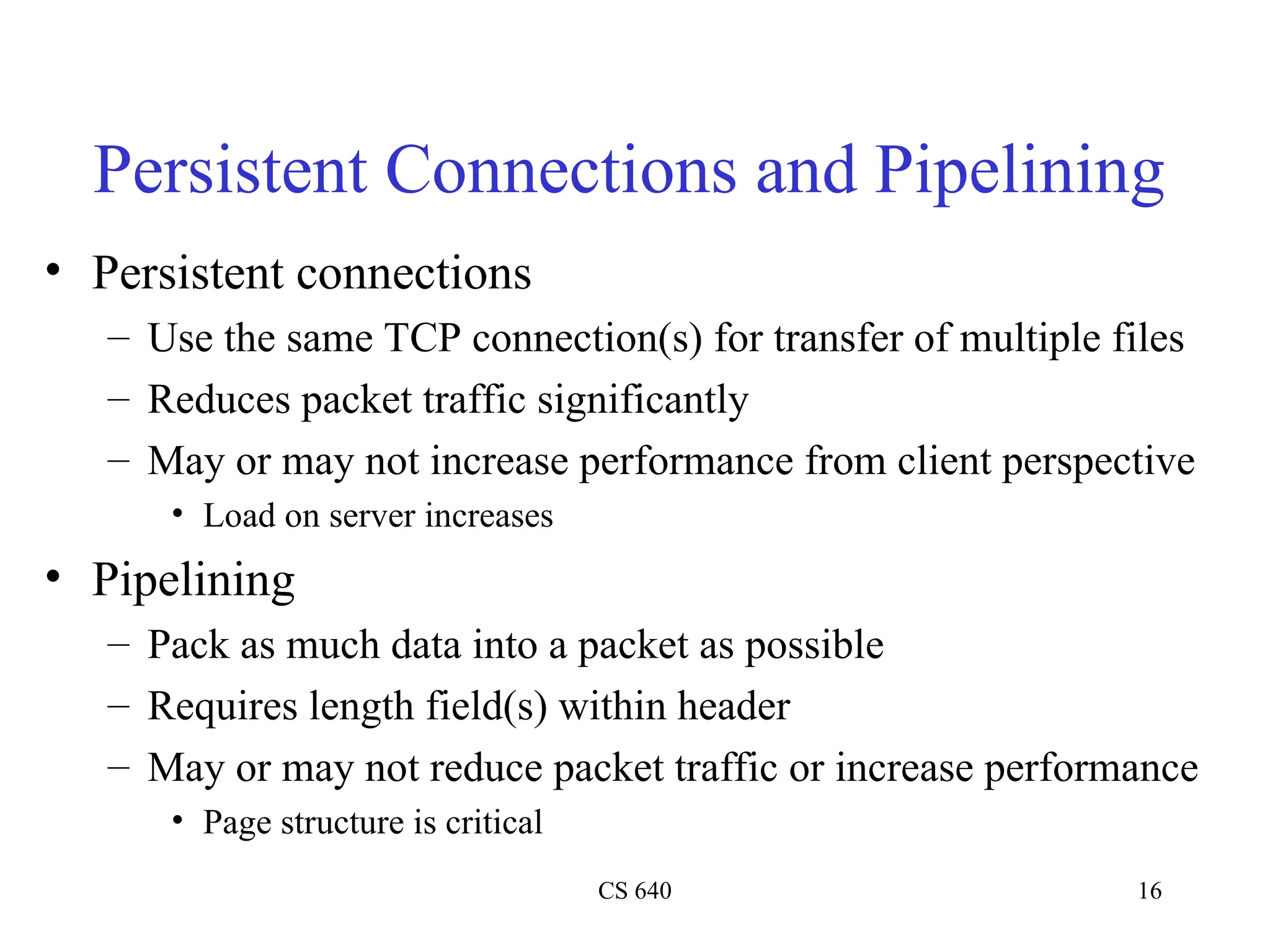 Persistent Connections and Pipelining

• Persistent connections
– Use the same TCP connection(s) for transfer of multiple files
– Reduces packet traffic significantly
– May or may not increase performance from client perspective
• Load on server increases

• Pipelining
– Pack as much data into a packet as possible
– Requires length field(s) within header
– May or may not reduce packet traffic or increase performance
• Page structure is critical

CS 640

16